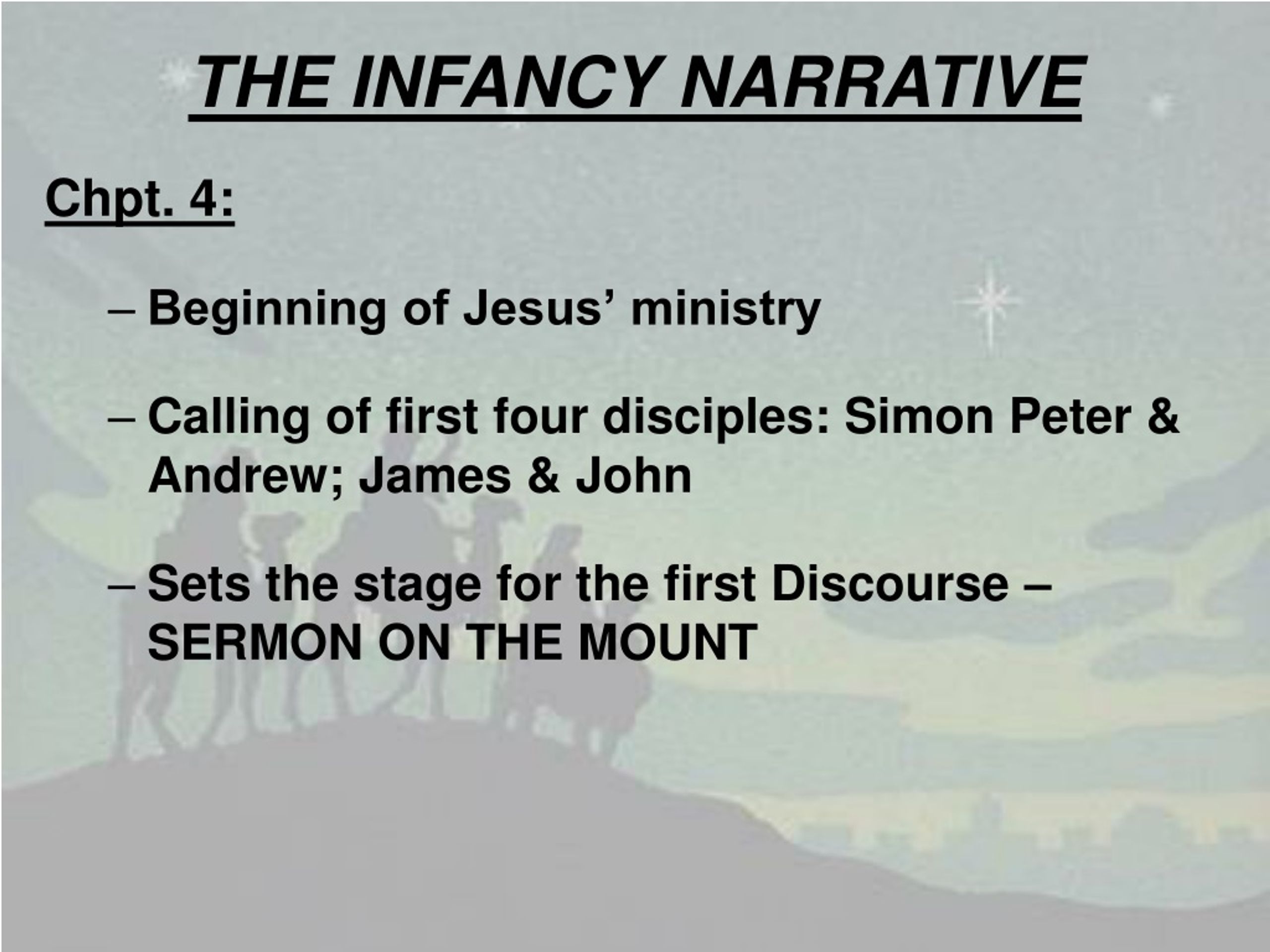 THE INFANCY NARRATIVE

Chpt. 4:

– Beginning of Jesus’ ministry

– Calling of first four disciples: Simon Peter & Andrew; James & John

– Sets the stage for the first Discourse – SERMON ON THE MOUNT